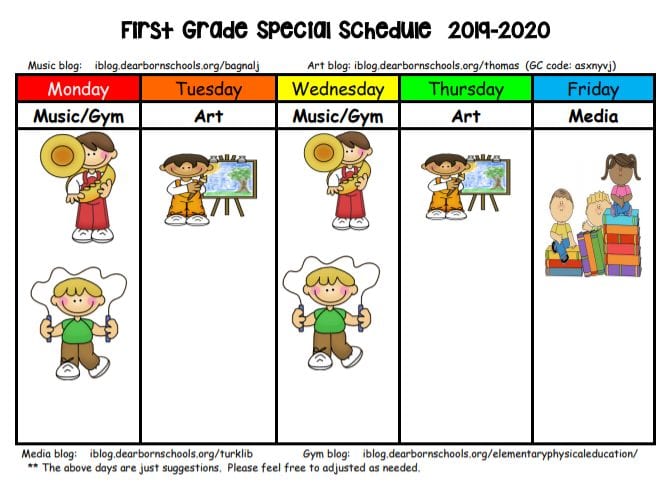 First Grade Special Schedule 2019-2020

Music blog: iblog.dearbornschools.org/bagnalj Art blog: iblog.dearbornschools.org/thomas (GC code: asxnyvj)

| Monday | Tuesday | Wednesday | Thursday | Friday |
|---|---|---|---|---|
| Music/Gym | Art | Music/Gym | Art | Media |

Media blog: iblog.dearbornschools.org/turklib Gym blog: iblog.dearbornschools.org/elementaryphysicaleducation/

** The above days are just suggestions. Please feel free to adjusted as needed.